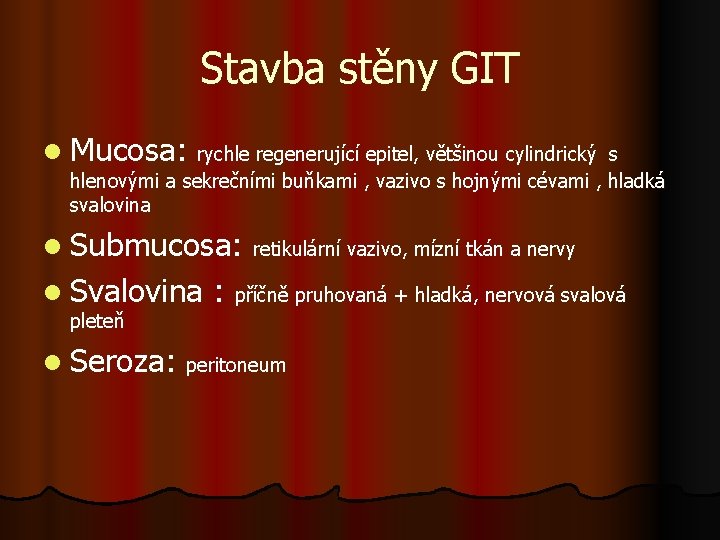 Stavba stěny GIT

• Mucosa: rychle regenerující epitel, většinou cylindrický s hlenovými a sekrečními buňkami , vazivo s hojnými cévami , hladká svalovina

• Submucosa: retikulární vazivo, mízní tkán a nervy

• Svalovina : příčně pruhovaná + hladká, nervová svalová pleteň

• Seroza: peritoneum